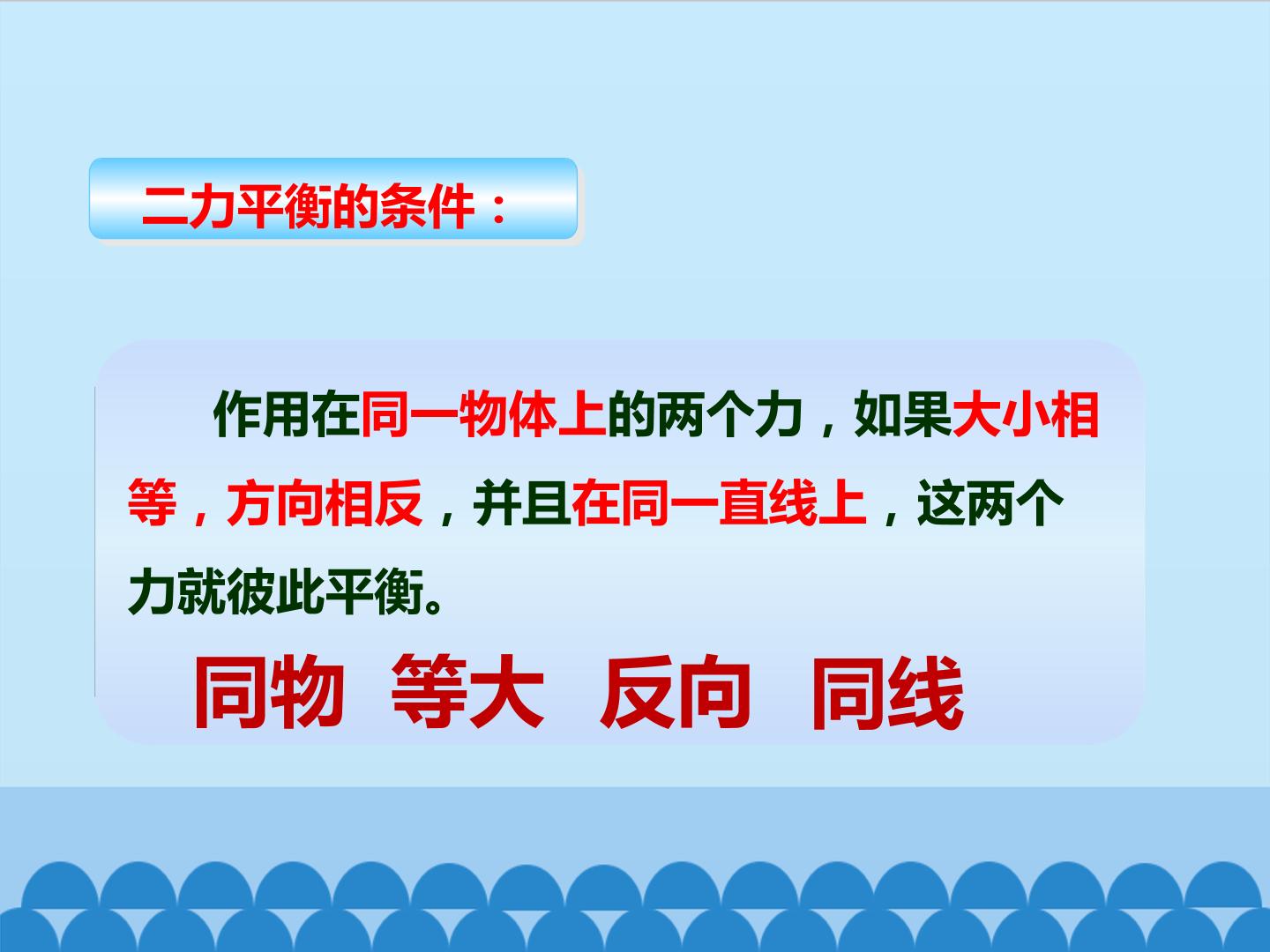 二力平衡的条件：

作用在同一物体上的两个力，如果大小相等，方向相反，并且在同一直线上，这两个力就彼此平衡。

同物　等大　反向　同线